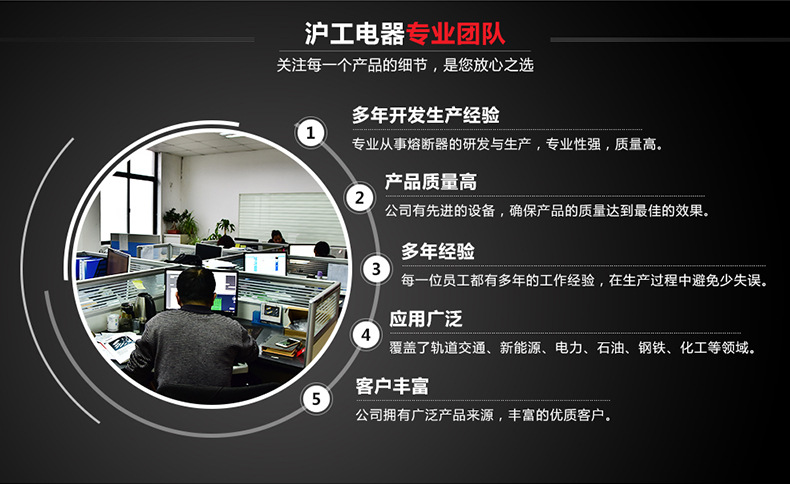 沪工电器专业团队
关注每一个产品的细节，是您放心之选

1
多年开发生产经验
专业从事熔断器的研发与生产，专业性强，质量高。

2
产品质量高
公司有先进的设备，确保产品的质量达到最佳的效果。

3
多年经验
每一位员工都有多年的工作经验，在生产过程中避免少失误。

4
应用广泛
覆盖了轨道交通、新能源、电力、石油、钢铁、化工等领域。

5
客户丰富
公司拥有广泛产品来源，丰富的优质客户。